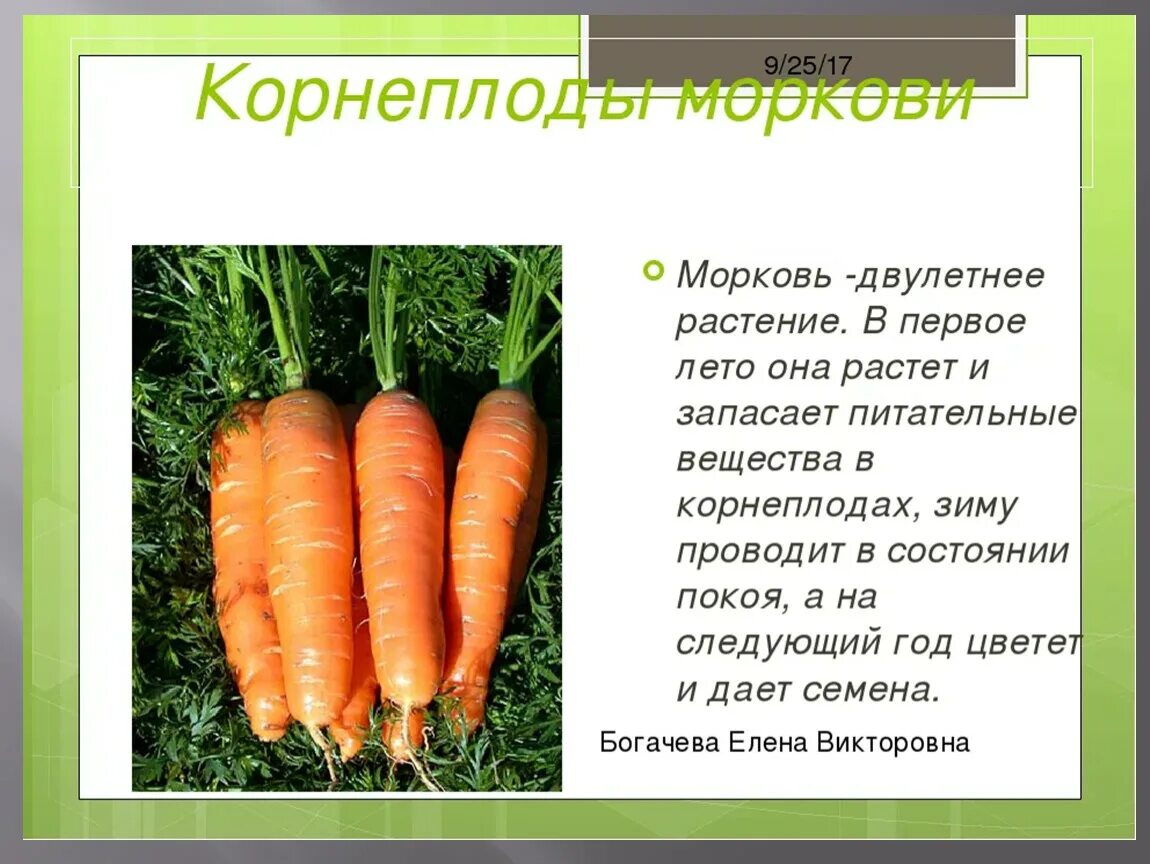 9/25/17

Корнеплоды моркови

Морковь -двулетнее растение. В первое лето она растет и запасает питательные вещества в корнеплодах, зиму проводит в состоянии покоя, а на следующий год цветет и дает семена.

Богачева Елена Викторовна